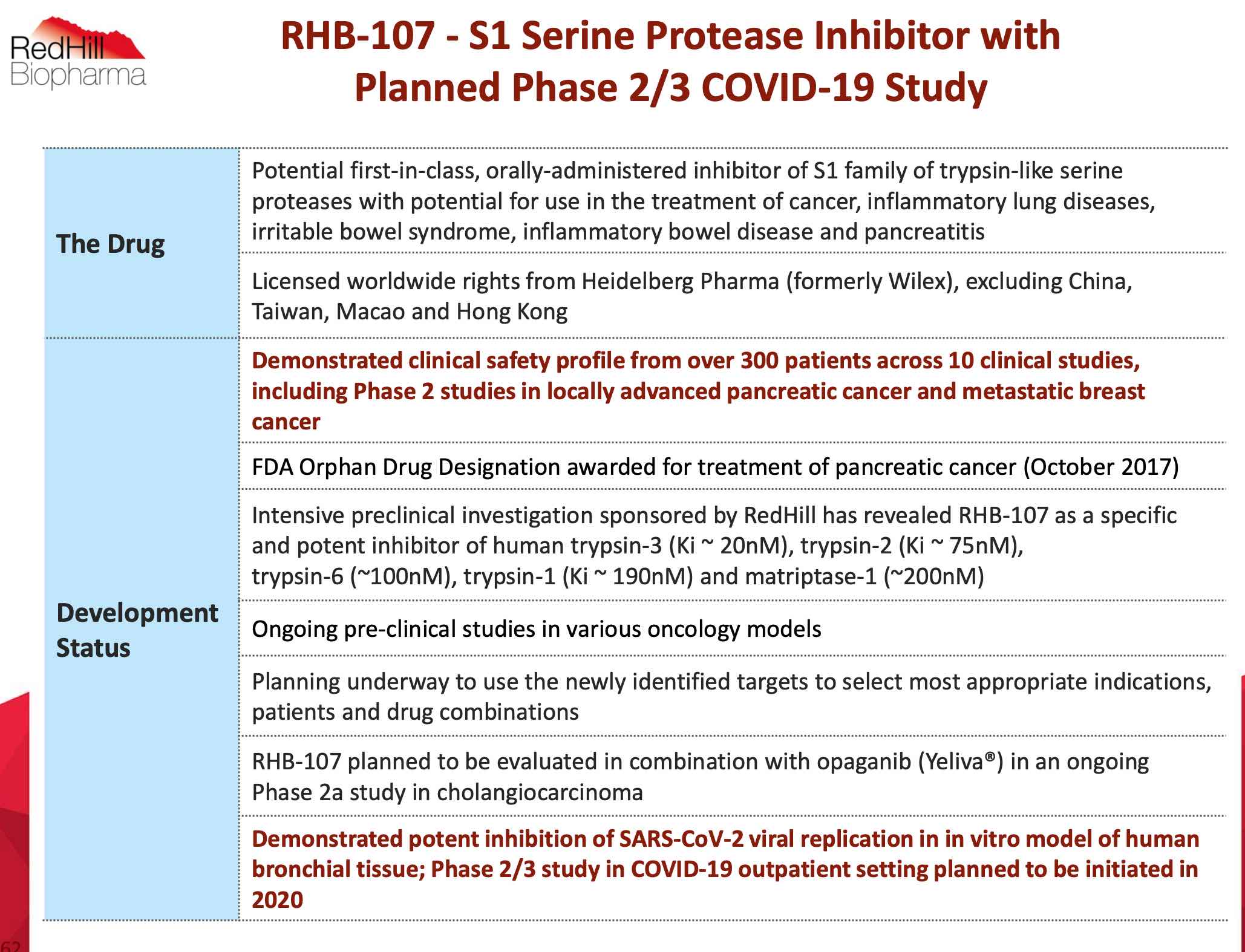 RedHill Biopharma

RHB-107 - S1 Serine Protease Inhibitor with Planned Phase 2/3 COVID-19 Study

| | |
|---|---|
| The Drug | Potential first-in-class, orally-administered inhibitor of S1 family of trypsin-like serine proteases with potential for use in the treatment of cancer, inflammatory lung diseases, irritable bowel syndrome, inflammatory bowel disease and pancreatitis |
| | Licensed worldwide rights from Heidelberg Pharma (formerly Wilex), excluding China, Taiwan, Macao and Hong Kong |
| Development Status | Demonstrated clinical safety profile from over 300 patients across 10 clinical studies, including Phase 2 studies in locally advanced pancreatic cancer and metastatic breast cancer |
| | FDA Orphan Drug Designation awarded for treatment of pancreatic cancer (October 2017) |
| | Intensive preclinical investigation sponsored by RedHill has revealed RHB-107 as a specific and potent inhibitor of human trypsin-3 (Ki ~ 20nM), trypsin-2 (Ki ~ 75nM), trypsin-6 (~100nM), trypsin-1 (Ki ~ 190nM) and matriptase-1 (~200nM) |
| | Ongoing pre-clinical studies in various oncology models |
| | Planning underway to use the newly identified targets to select most appropriate indications, patients and drug combinations |
| | RHB-107 planned to be evaluated in combination with opaganib (Yeliva®) in an ongoing Phase 2a study in cholangiocarcinoma |
| | Demonstrated potent inhibition of SARS-CoV-2 viral replication in in vitro model of human bronchial tissue; Phase 2/3 study in COVID-19 outpatient setting planned to be initiated in 2020 |

62